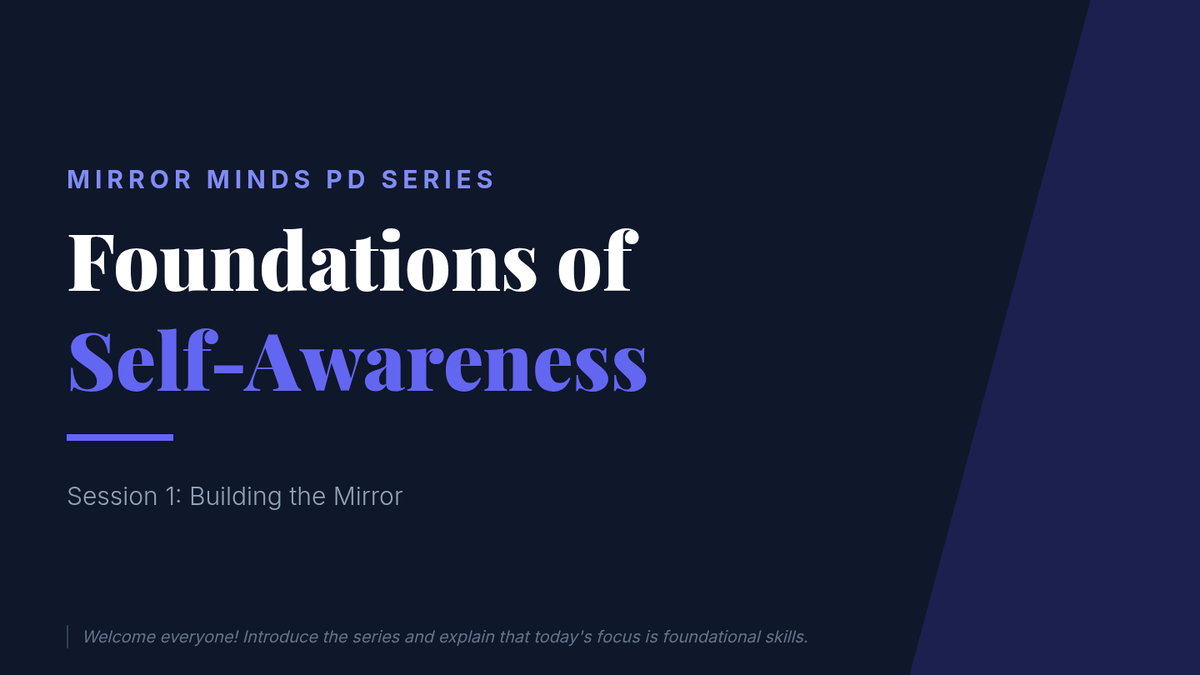 MIRROR MINDS PD SERIES

Foundations of Self-Awareness

Session 1: Building the Mirror

Welcome everyone! Introduce the series and explain that today's focus is foundational skills.